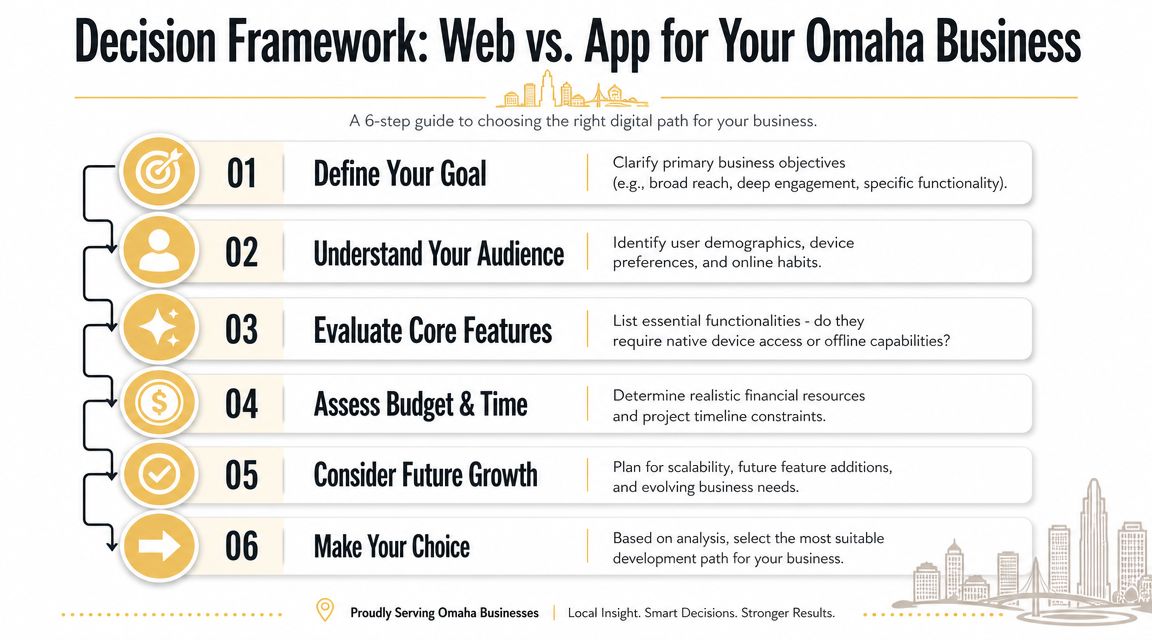 Decision Framework: Web vs. App for Your Omaha Business

A 6-step guide to choosing the right digital path for your business.

01 Define Your Goal
Clarify primary business objectives (e.g., broad reach, deep engagement, specific functionality).

02 Understand Your Audience
Identify user demographics, device preferences, and online habits.

03 Evaluate Core Features
List essential functionalities - do they require native device access or offline capabilities?

04 Assess Budget & Time
Determine realistic financial resources and project timeline constraints.

05 Consider Future Growth
Plan for scalability, future feature additions, and evolving business needs.

06 Make Your Choice
Based on analysis, select the most suitable development path for your business.

Proudly Serving Omaha Businesses | Local Insight. Smart Decisions. Stronger Results.